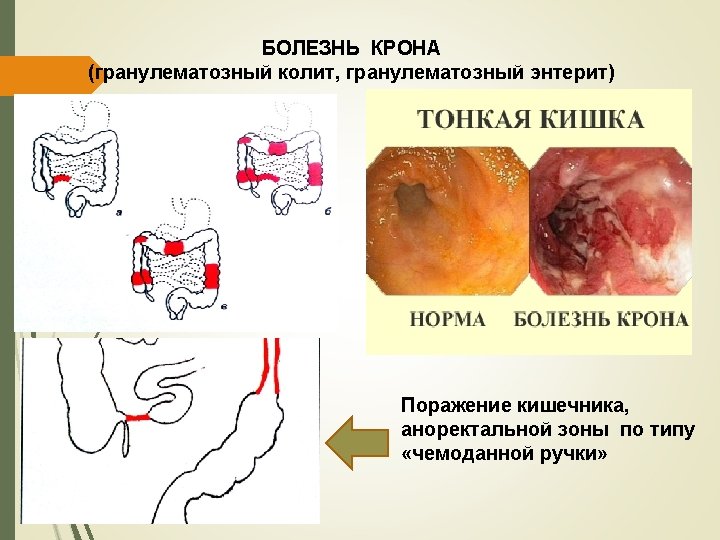 БОЛЕЗНЬ КРОНА
(гранулематозный колит, гранулематозный энтерит)

а

б

в

ТОНКАЯ КИШКА

НОРМА

БОЛЕЗНЬ КРОНА

Поражение кишечника, аноректальной зоны по типу «чемоданной ручки»